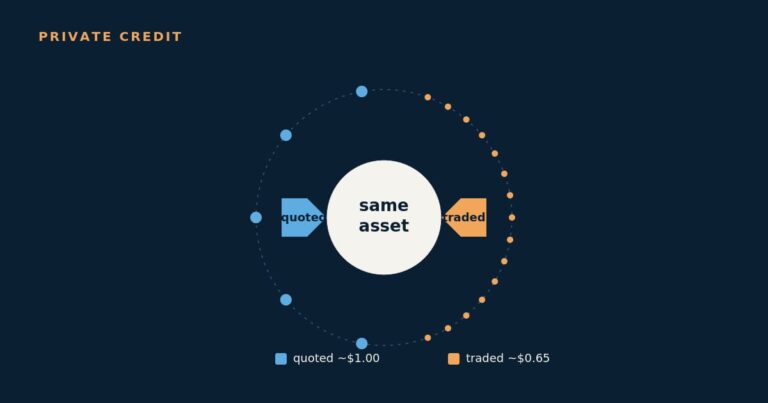 PRIVATE CREDIT

quoted

same asset

traded

quoted ~$1.00

traded ~$0.65